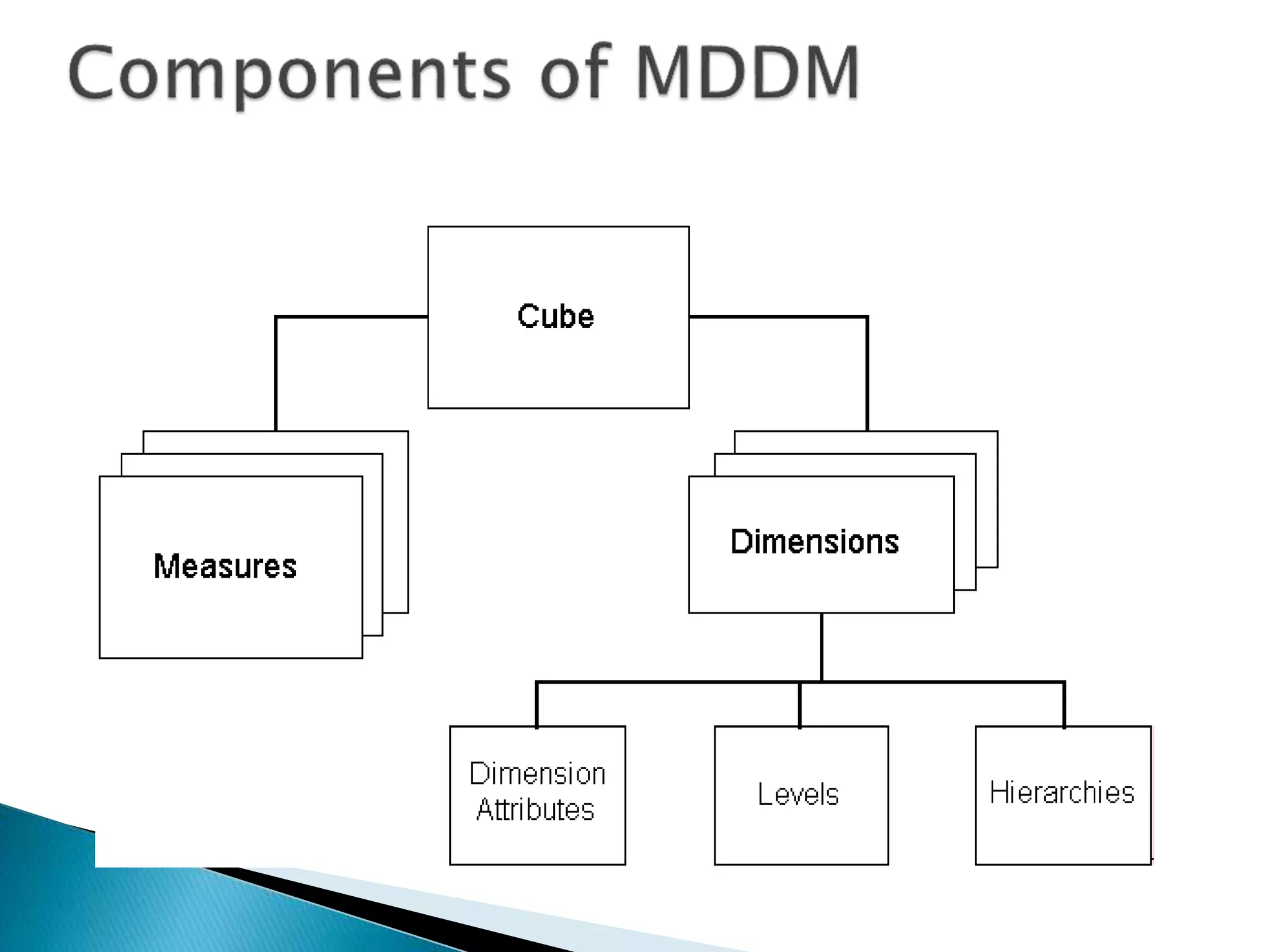 Components of MDDM

Cube

Measures

Dimensions

Dimension Attributes

Levels

Hierarchies